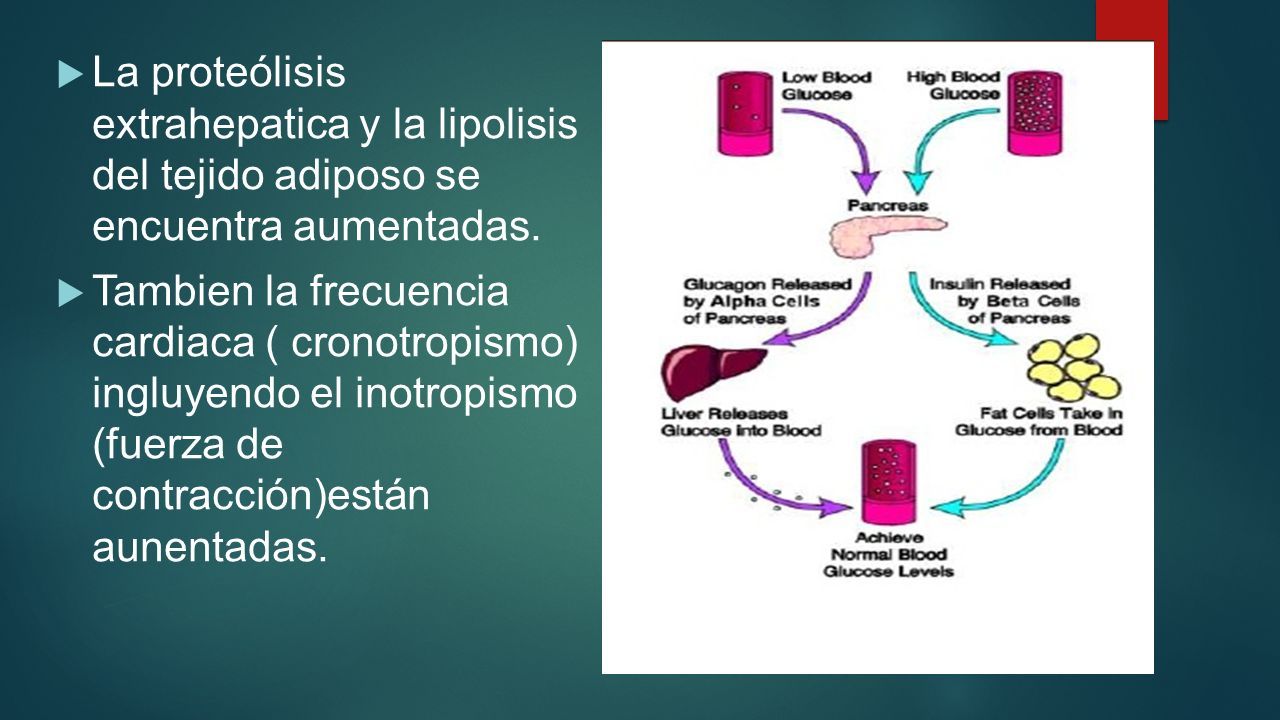 La proteólisis extrahepatica y la lipolisis del tejido adiposo se encuentra aumentadas.

Tambien la frecuencia cardiaca ( cronotropismo) ingluyendo el inotropismo (fuerza de contracción)están aunentadas.

Low Blood Glucose

High Blood Glucose

Pancreas

Glucagon Released by Alpha Cells of Pancreas

Insulin Released by Beta Cells of Pancreas

Liver Releases Glucose into Blood

Fat Cells Take in Glucose from Blood

Achieve Normal Blood Glucose Levels